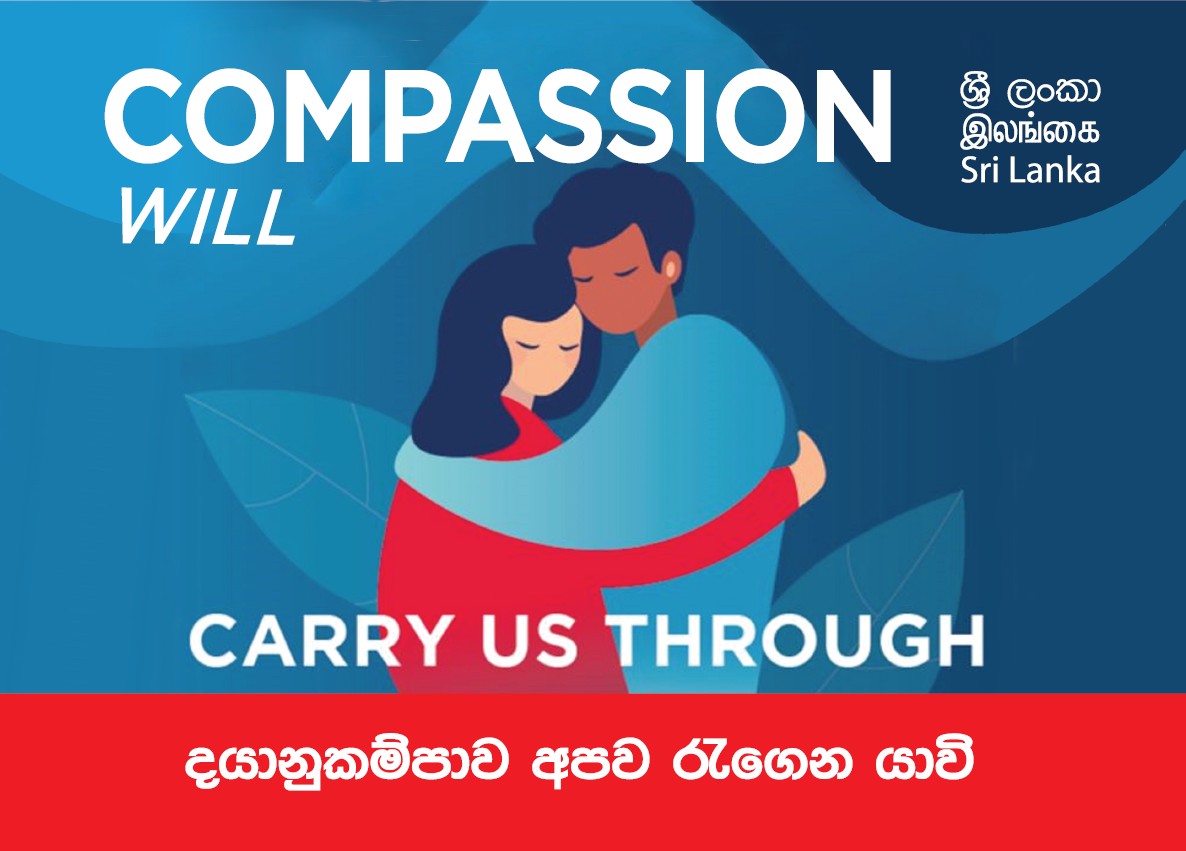 COMPASSION
WILL

ශ්‍රී ලංකා
இலங்கை
Sri Lanka

CARRY US THROUGH

දයානුකම්පාව අපව රැගෙන යාවි